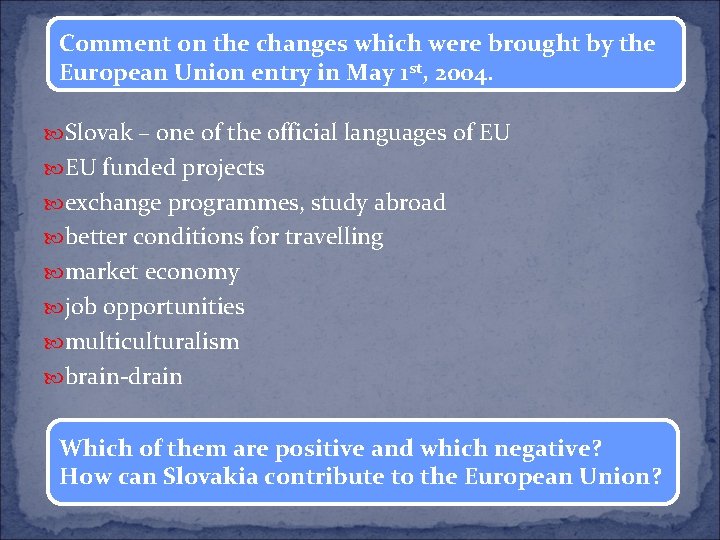 Comment on the changes which were brought by the European Union entry in May 1st, 2004.

Slovak – one of the official languages of EU
EU funded projects
exchange programmes, study abroad
better conditions for travelling
market economy
job opportunities
multiculturalism
brain-drain

Which of them are positive and which negative?
How can Slovakia contribute to the European Union?